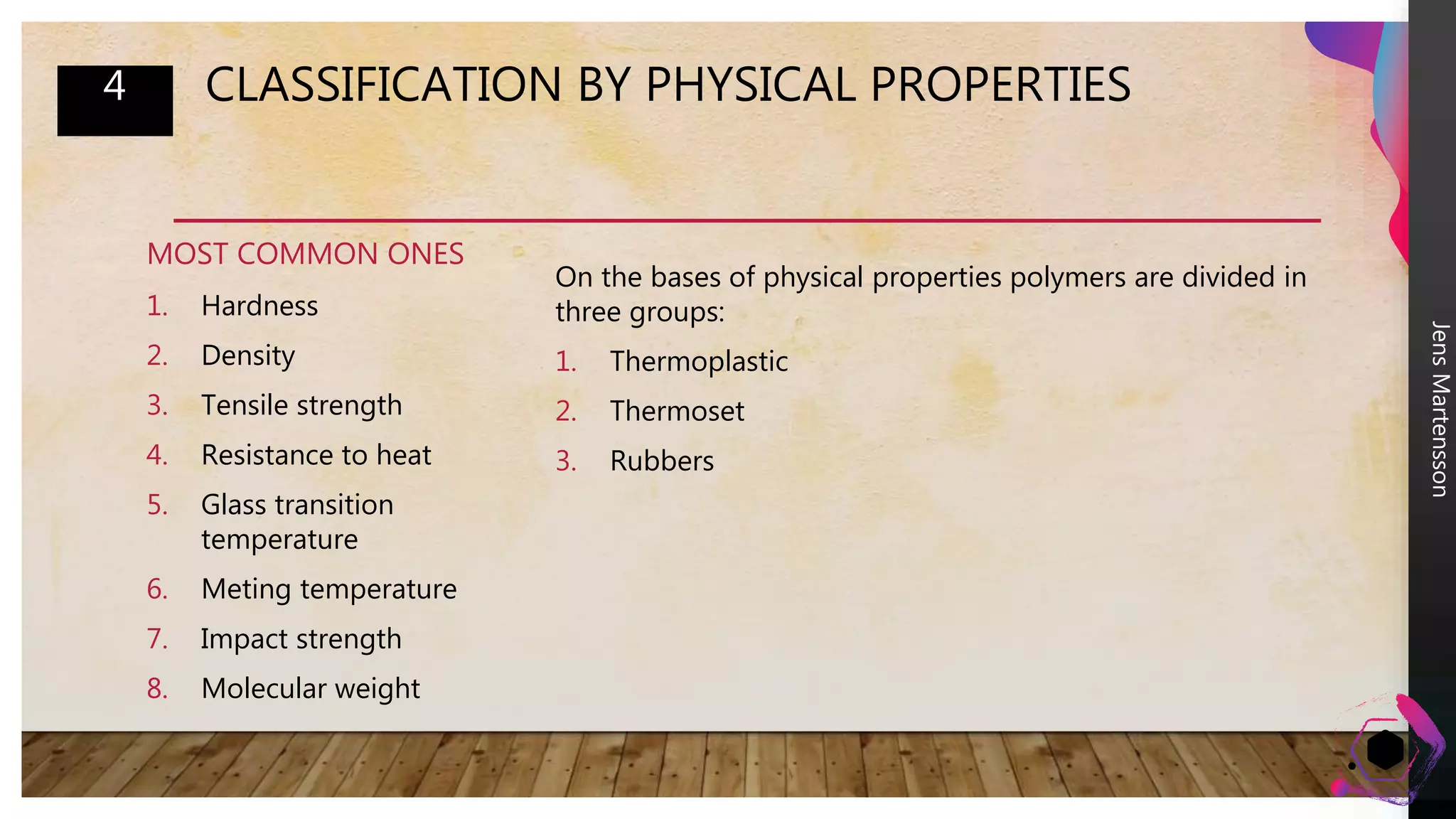 4

CLASSIFICATION BY PHYSICAL PROPERTIES

MOST COMMON ONES

1. Hardness
2. Density
3. Tensile strength
4. Resistance to heat
5. Glass transition temperature
6. Meting temperature
7. Impact strength
8. Molecular weight

On the bases of physical properties polymers are divided in three groups:

1. Thermoplastic
2. Thermoset
3. Rubbers

Jens Martensson